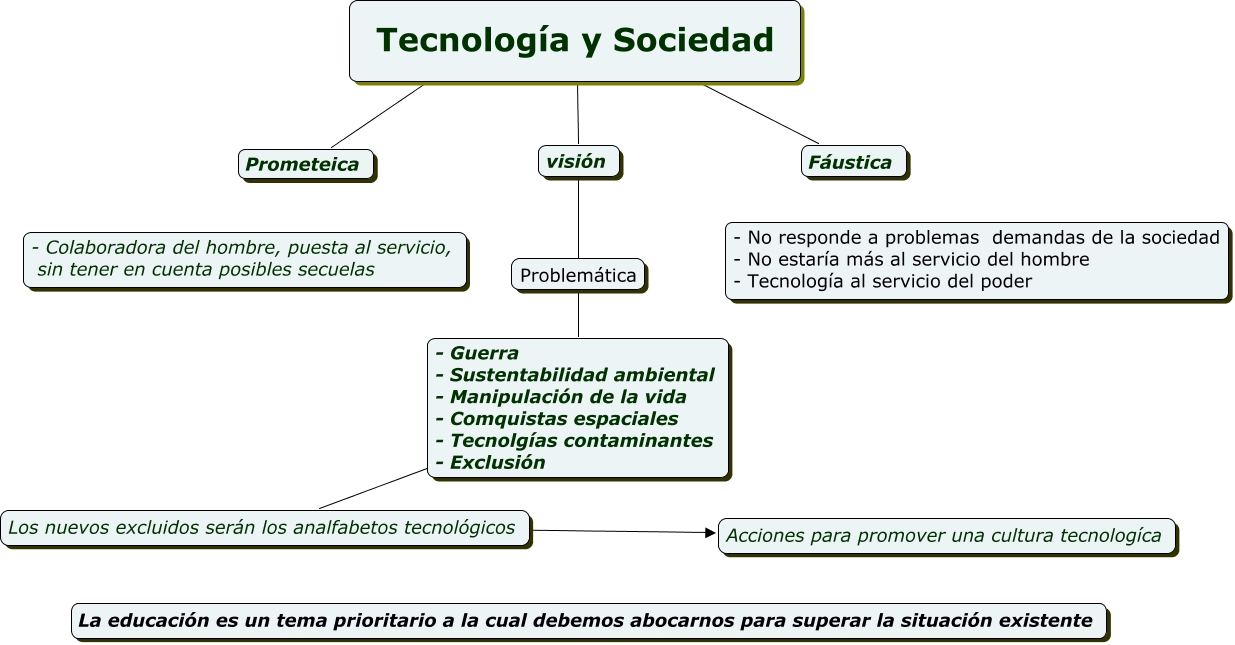 Tecnología y Sociedad

Prometeica

visión

Fáustica

- Colaboradora del hombre, puesta al servicio, sin tener en cuenta posibles secuelas

Problemática

- No responde a problemas  demandas de la sociedad
- No estaría más al servicio del hombre
- Tecnología al servicio del poder

- Guerra
- Sustentabilidad ambiental
- Manipulación de la vida
- Comquistas espaciales
- Tecnolgías contaminantes
- Exclusión

Los nuevos excluidos serán los analfabetos tecnológicos

Acciones para promover una cultura tecnologíca

La educación es un tema prioritario a la cual debemos abocarnos para superar la situación existente